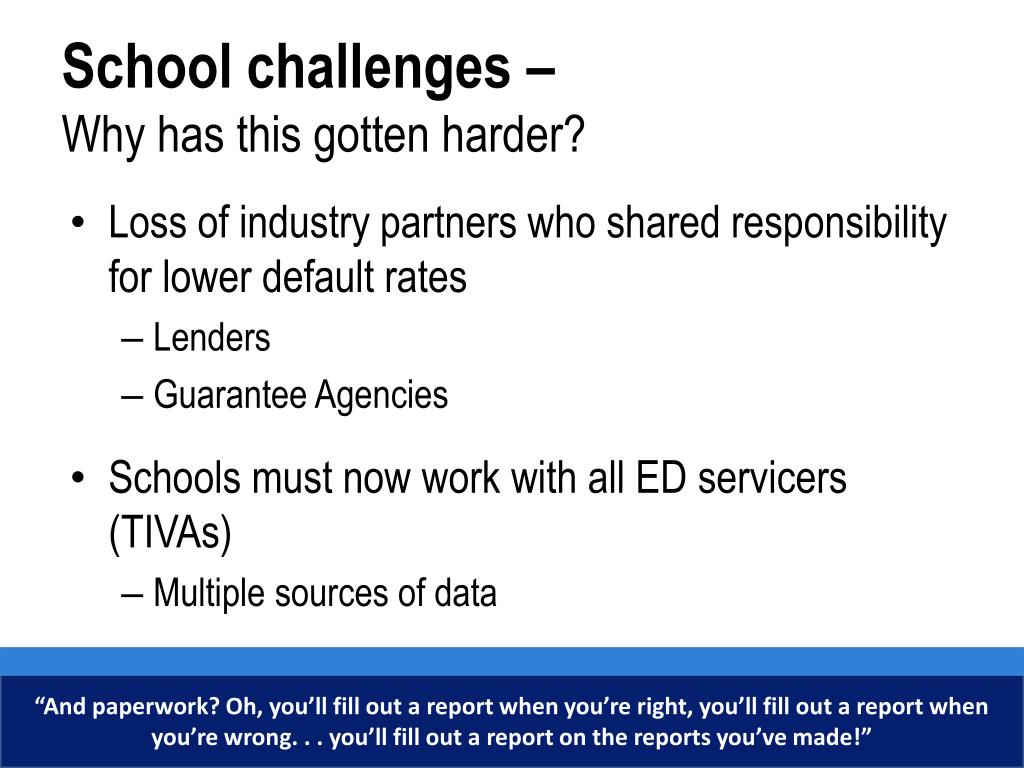 School challenges –
Why has this gotten harder?

• Loss of industry partners who shared responsibility for lower default rates
– Lenders
– Guarantee Agencies

• Schools must now work with all ED servicers (TIVAs)
– Multiple sources of data

“And paperwork? Oh, you’ll fill out a report when you’re right, you’ll fill out a report when you’re wrong. . . you’ll fill out a report on the reports you’ve made!”